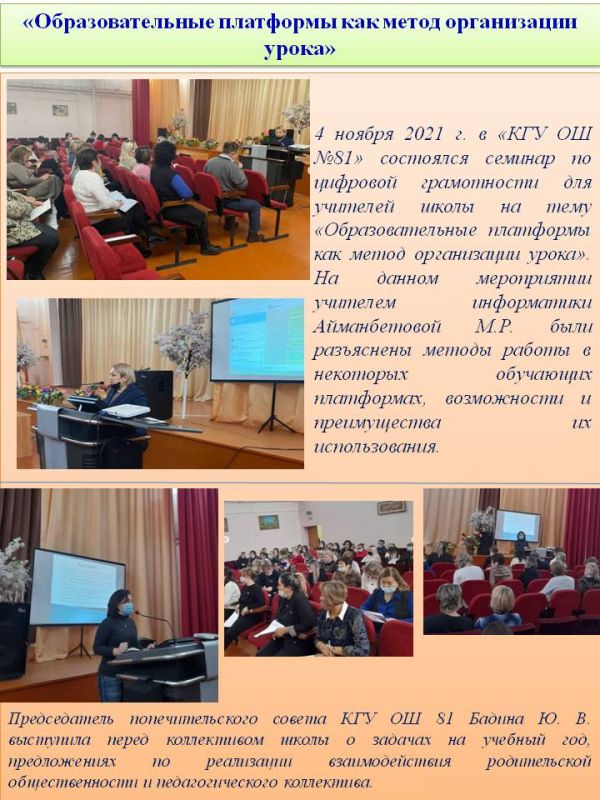 «Образовательные платформы как метод организации урока»

4 ноября 2021 г. в «КГУ ОШ №81» состоялся семинар по цифровой грамотности для учителей школы на тему «Образовательные платформы как метод организации урока». На данном мероприятии учителем информатики Айманбетовой М.Р. были разъяснены методы работы в некоторых обучающих платформах, возможности и преимущества их использования.

Председатель попечительского совета КГУ ОШ 81 Бадина Ю. В. выступила перед коллективом школы о задачах на учебный год, предложениях по реализации взаимодействия родительской общественности и педагогического коллектива.